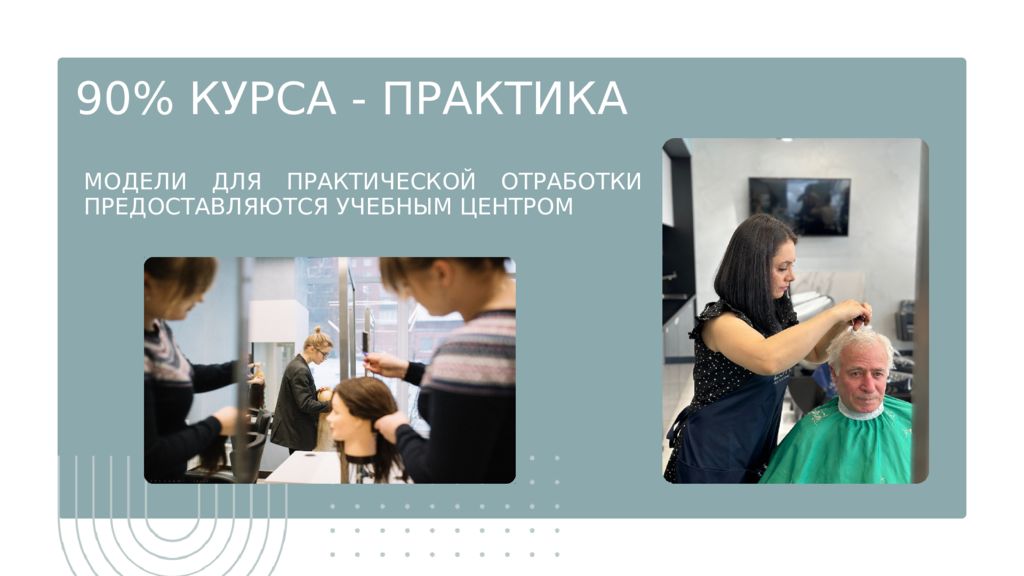 90% КУРСА - ПРАКТИКА

МОДЕЛИ ДЛЯ ПРАКТИЧЕСКОЙ ОТРАБОТКИ ПРЕДОСТАВЛЯЮТСЯ УЧЕБНЫМ ЦЕНТРОМ